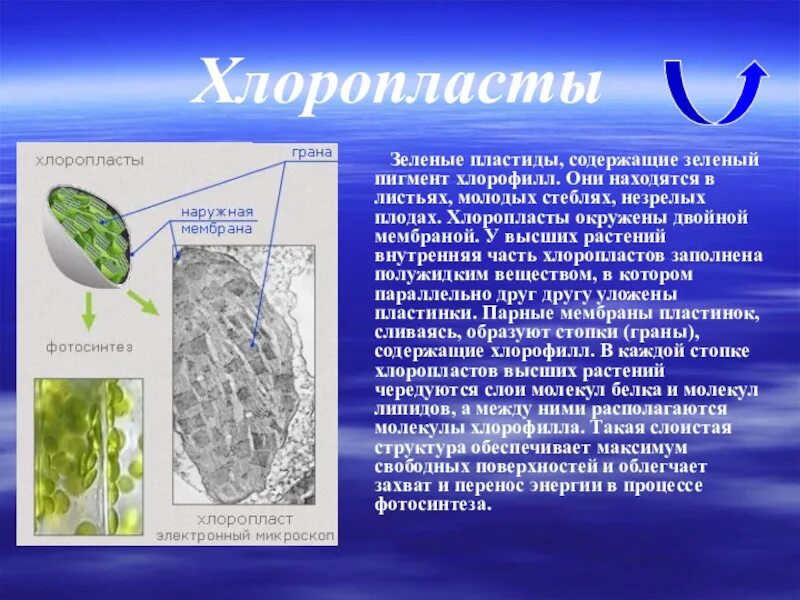 Хлоропласты

хлоропласты

грана

наружная мембрана

фотосинтез

хлоропласт электронный микроскоп

Зеленые пластиды, содержащие зеленый пигмент хлорофилл. Они находятся в листьях, молодых стеблях, незрелых плодах. Хлоропласты окружены двойной мембраной. У высших растений внутренняя часть хлоропластов заполнена полужидким веществом, в котором параллельно друг другу уложены пластинки. Парные мембраны пластинок, сливаясь, образуют стопки (граны), содержащие хлорофилл. В каждой стопке хлоропластов высших растений чередуются слои молекул белка и молекул липидов, а между ними располагаются молекулы хлорофилла. Такая слоистая структура обеспечивает максимум свободных поверхностей и облегчает захват и перенос энергии в процессе фотосинтеза.